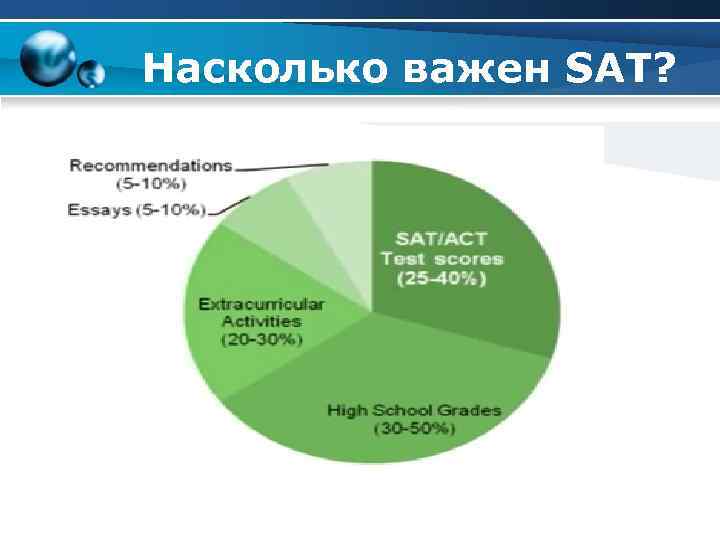 Насколько важен SAT?

Recommendations (5-10%)

Essays (5-10%)

SAT/ACT Test scores (25-40%)

Extracurricular Activities (20-30%)

High School Grades (30-50%)